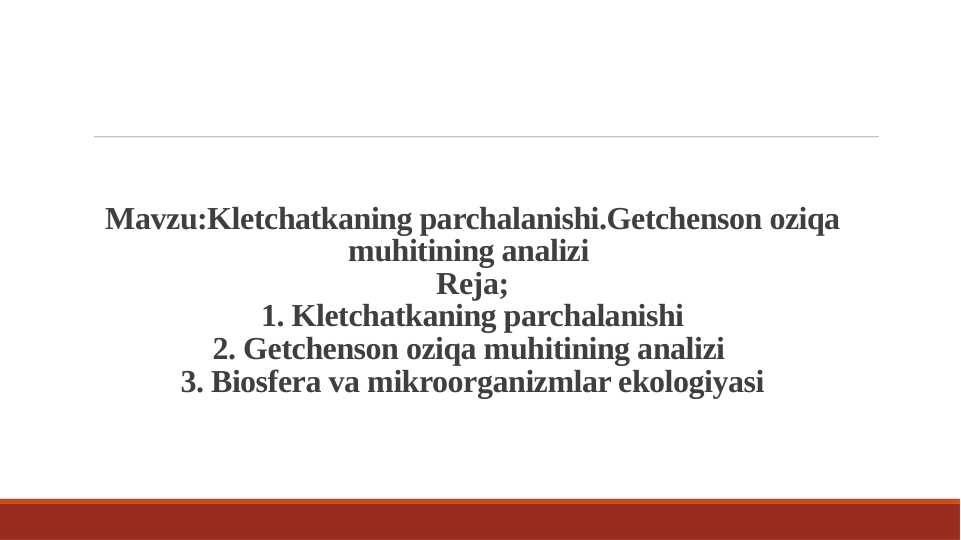 Mavzu:Kletchatkaning parchalanishi.Getchenson oziqa muhitining analizi
Reja;
1. Kletchatkaning parchalanishi
2. Getchenson oziqa muhitining analizi
3. Biosfera va mikroorganizmlar ekologiyasi